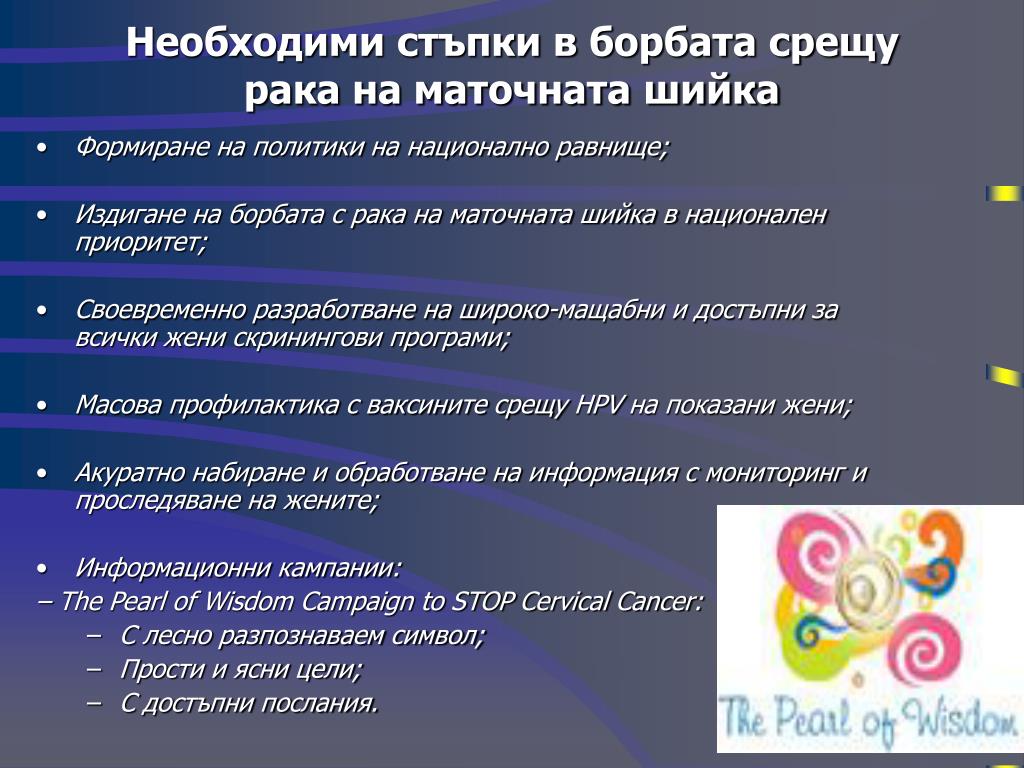 Необходими стъпки в борбата срещу рака на маточната шийка

• Формиране на политики на национално равнище;

• Издигане на борбата с рака на маточната шийка в национален приоритет;

• Своевременно разработване на широко-мащабни и достъпни за всички жени скринингови програми;

• Масова профилактика с ваксините срещу HPV на показани жени;

• Акуратно набиране и обработване на информация с мониторинг и проследяване на жените;

• Информационни кампании:
– The Pearl of Wisdom Campaign to STOP Cervical Cancer:
– С лесно разпознаваем символ;
– Прости и ясни цели;
– С достъпни послания.

The Pearl of Wisdom